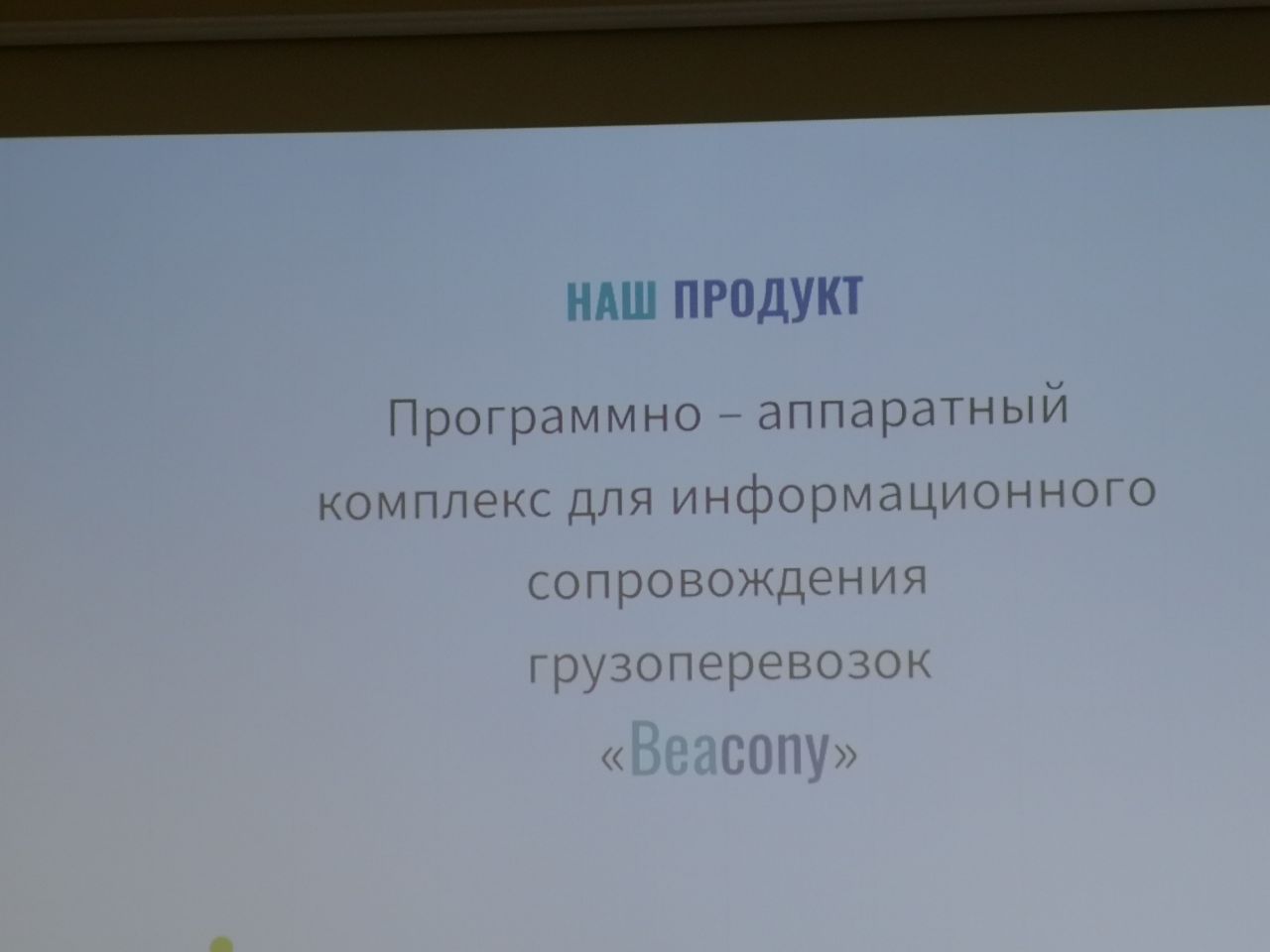 НАШ ПРОДУКТ

Программно – аппаратный комплекс для информационного сопровождения грузоперевозок «Beacony»